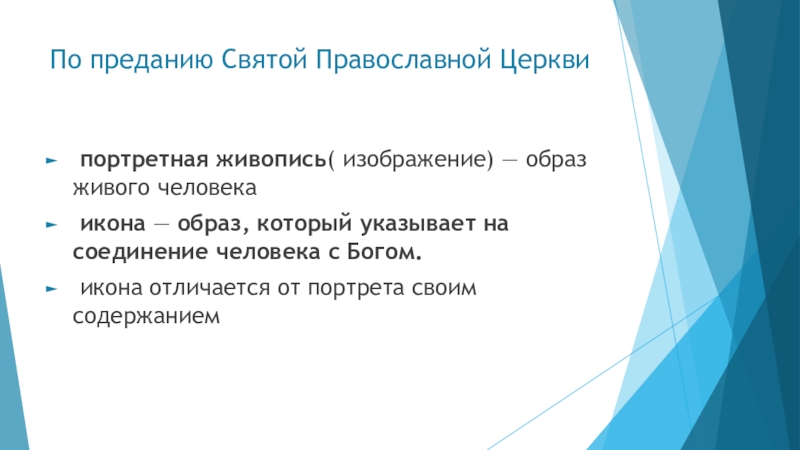 По преданию Святой Православной Церкви

► портретная живопись( изображение) — образ живого человека

► икона — образ, который указывает на соединение человека с Богом.

► икона отличается от портрета своим содержанием